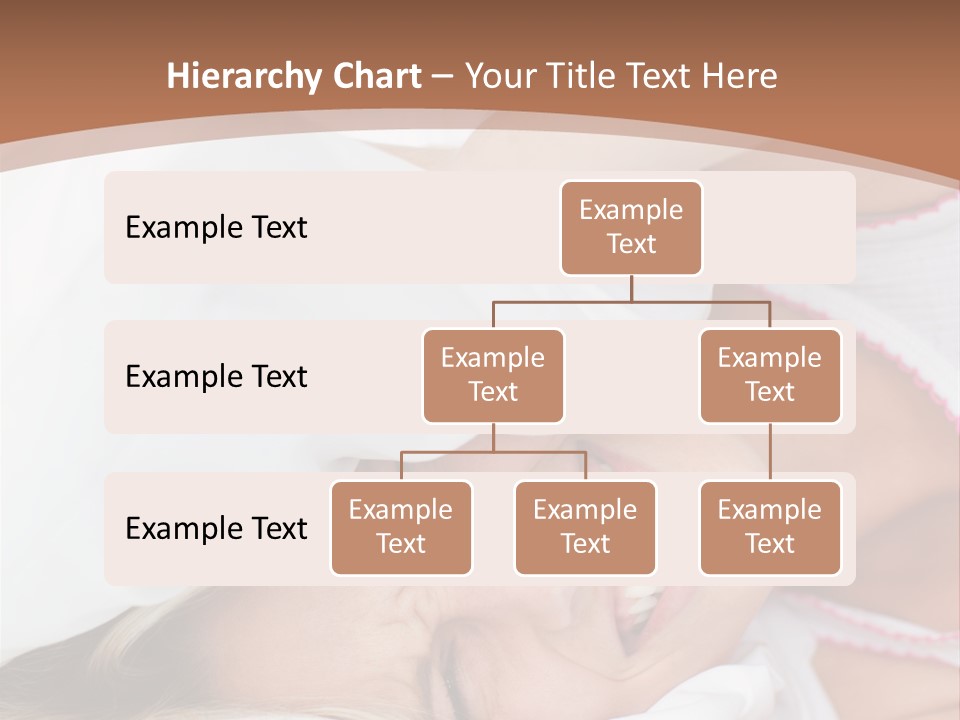 Hierarchy Chart – Your Title Text Here

Example Text

Example Text

Example Text

Example Text

Example Text

Example Text

Example Text

Example Text

Example Text